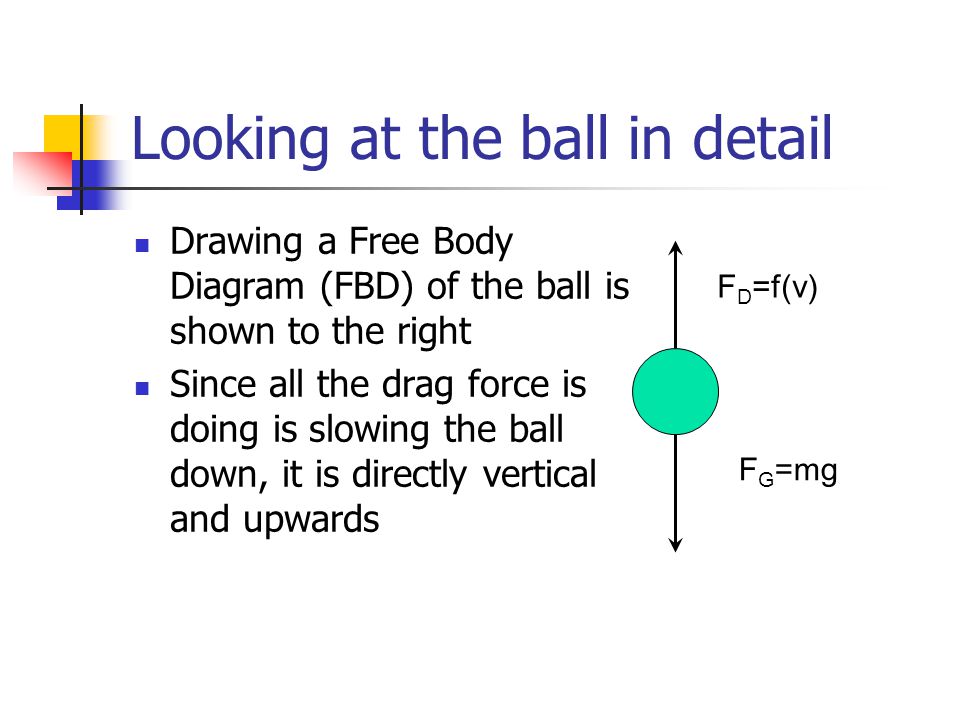 Looking at the ball in detail

- Drawing a Free Body Diagram (FBD) of the ball is shown to the right
- Since all the drag force is doing is slowing the ball down, it is directly vertical and upwards

$F_D=f(v)$

$F_G=mg$